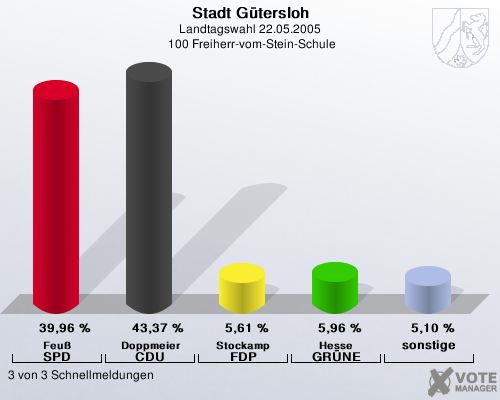 Stadt Gütersloh
Landtagswahl 22.05.2005
100 Freiherr-vom-Stein-Schule

39,96 %
Feuß
SPD

43,37 %
Doppmeier
CDU

5,61 %
Stockamp
FDP

5,96 %
Hesse
GRÜNE

5,10 %
sonstige

3 von 3 Schnellmeldungen

VOTE MANAGER